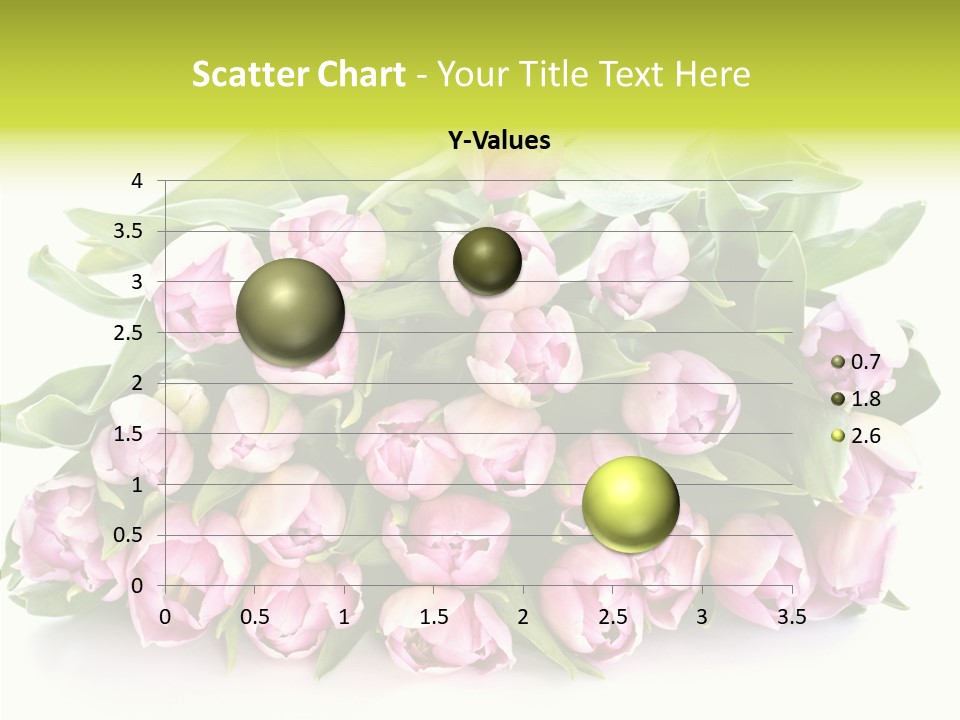 Scatter Chart - Your Title Text Here

Y-Values

4
3.5
3
2.5
2
1.5
1
0.5
0

0 0.5 1 1.5 2 2.5 3 3.5

0.7
1.8
2.6